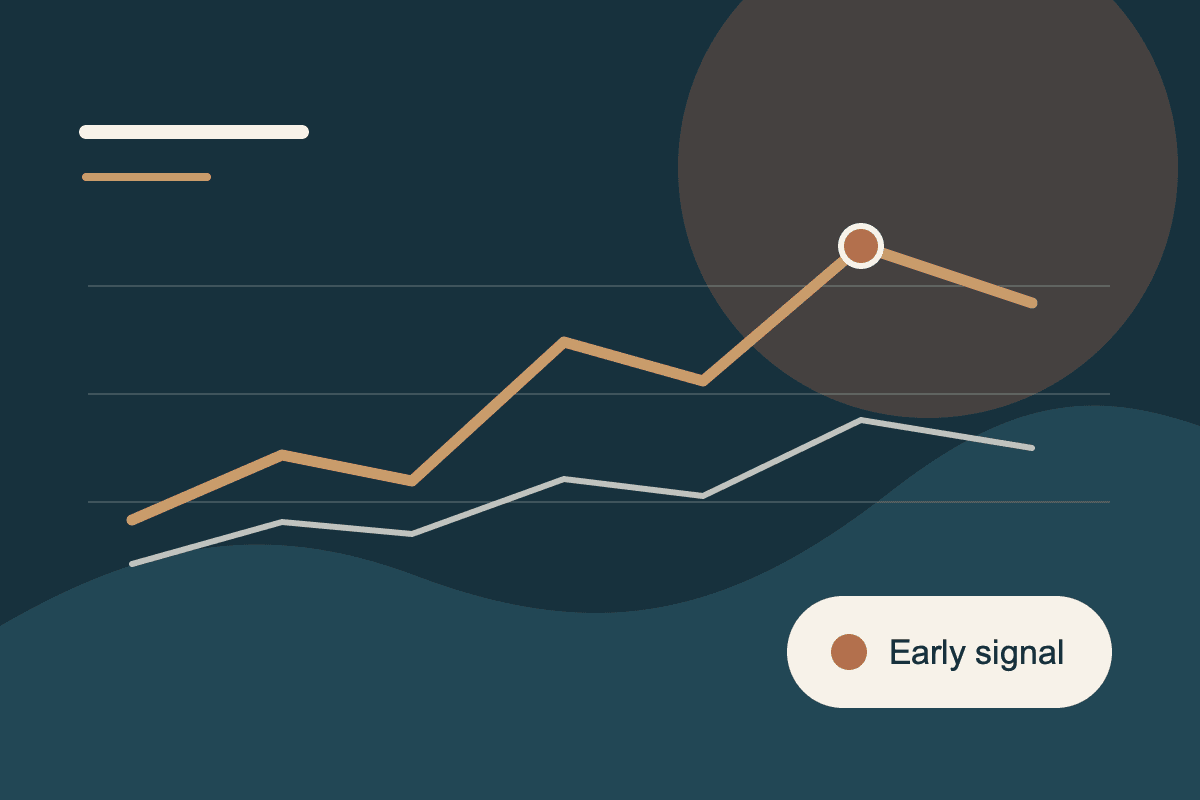 Early signal